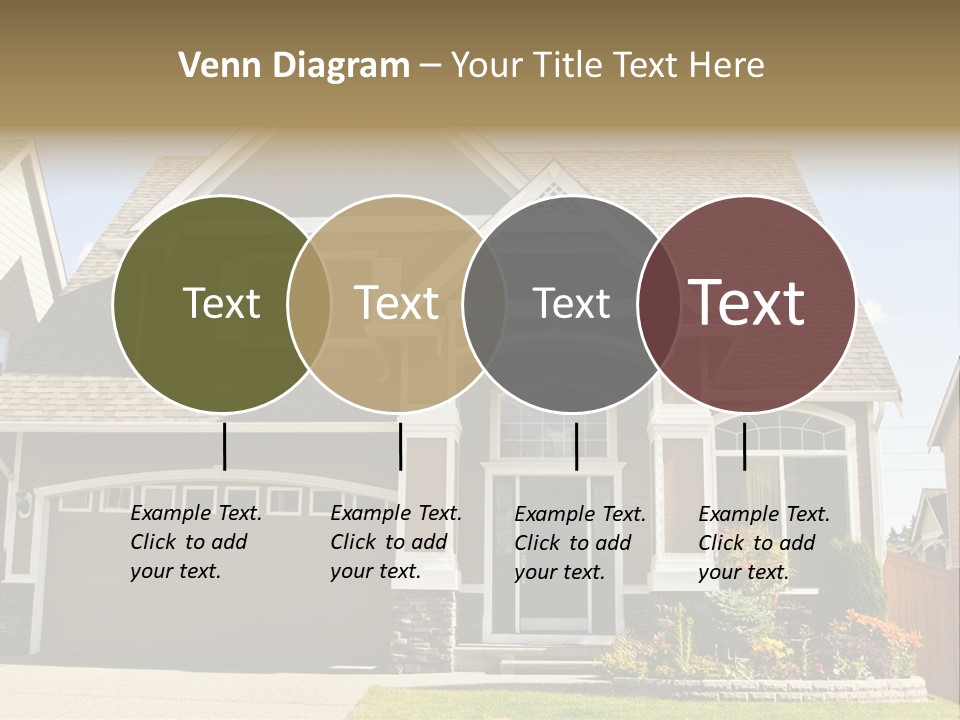 Venn Diagram – Your Title Text Here

Text

Text

Text

Text

Example Text. Click to add your text.

Example Text. Click to add your text.

Example Text. Click to add your text.

Example Text. Click to add your text.